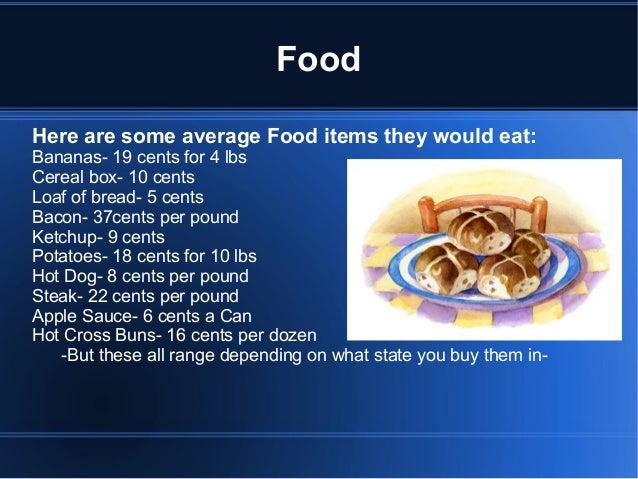 Food

Here are some average Food items they would eat:
Bananas- 19 cents for 4 lbs
Cereal box- 10 cents
Loaf of bread- 5 cents
Bacon- 37cents per pound
Ketchup- 9 cents
Potatoes- 18 cents for 10 lbs
Hot Dog- 8 cents per pound
Steak- 22 cents per pound
Apple Sauce- 6 cents a Can
Hot Cross Buns- 16 cents per dozen
-But these all range depending on what state you buy them in-